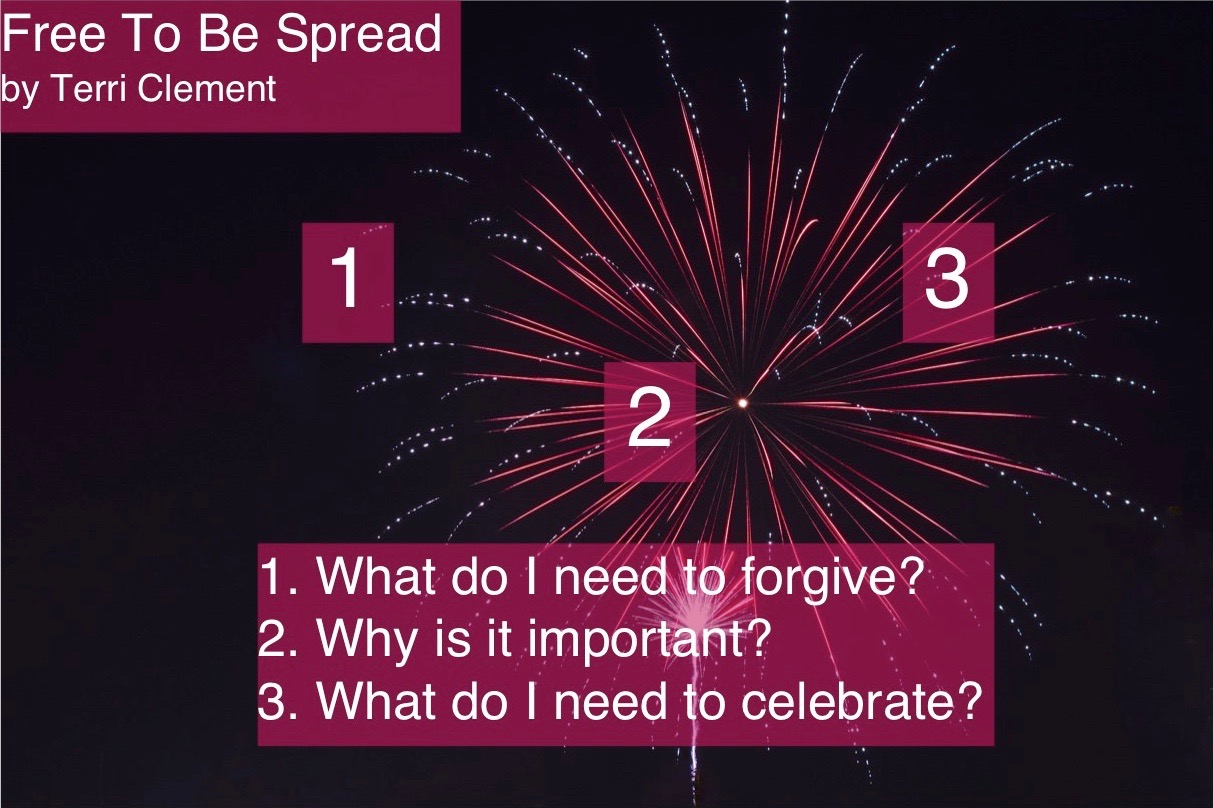 Free To Be Spread
by Terri Clement

1

3

2

1. What do I need to forgive?
2. Why is it important?
3. What do I need to celebrate?